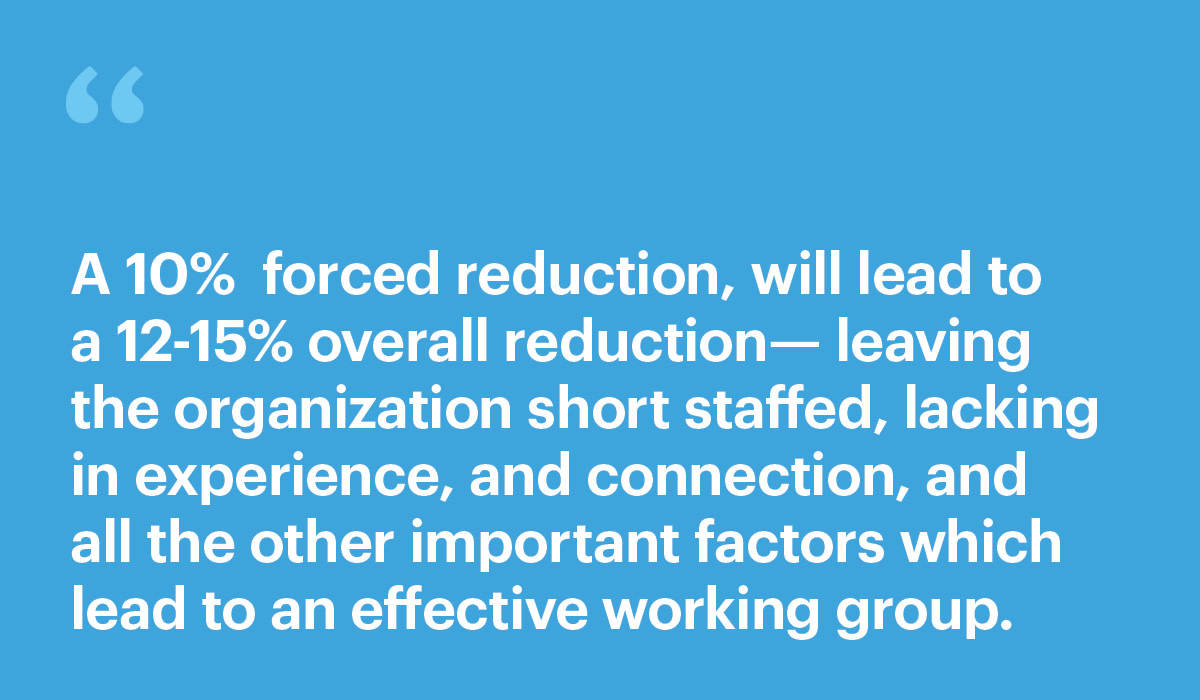 “

A 10%  forced reduction, will lead to a 12-15% overall reduction— leaving the organization short staffed, lacking in experience, and connection, and all the other important factors which lead to an effective working group.